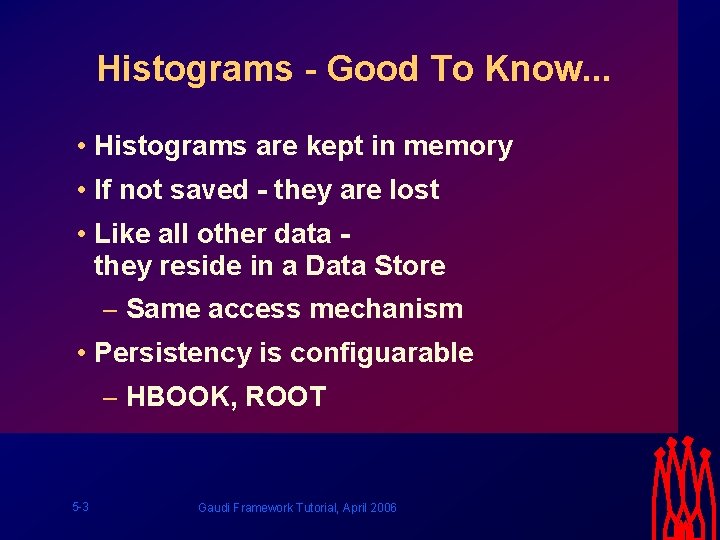 Histograms - Good To Know...

• Histograms are kept in memory

• If not saved - they are lost

• Like all other data - they reside in a Data Store

– Same access mechanism

• Persistency is configuarable

– HBOOK, ROOT

5-3

Gaudi Framework Tutorial, April 2006